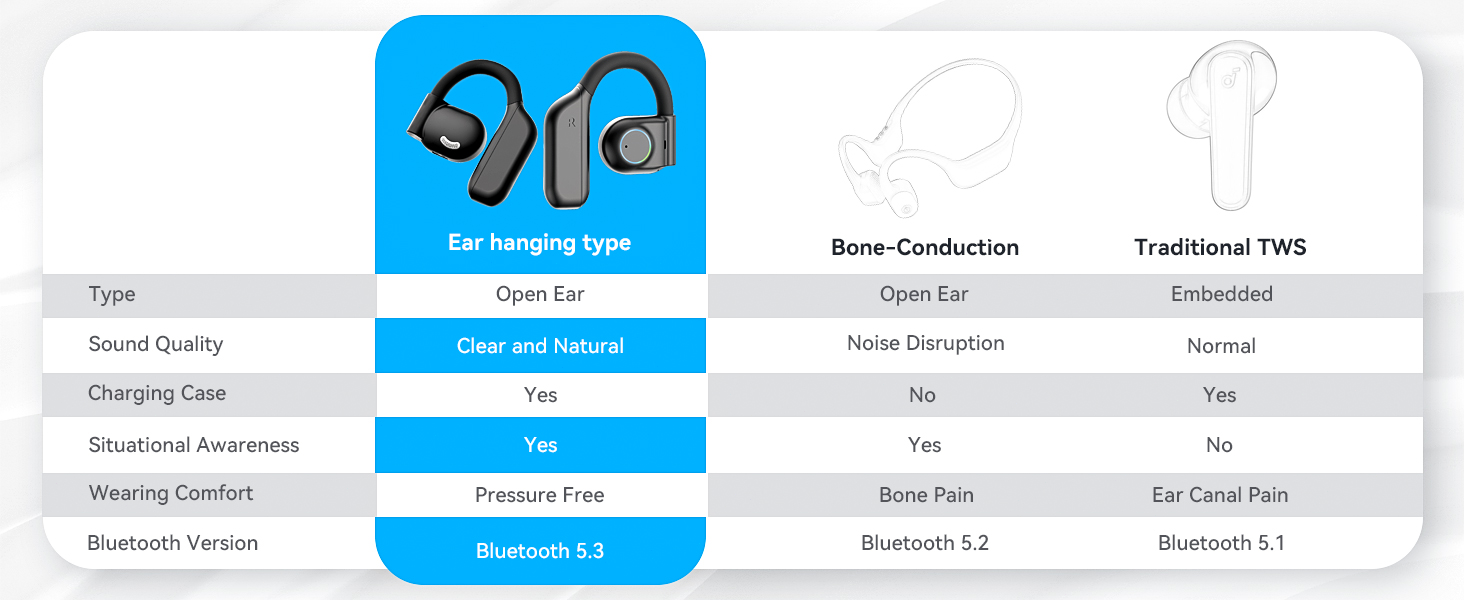 | | Ear hanging type | Bone-Conduction | Traditional TWS |
|---|---|---|---|
| Type | Open Ear | Open Ear | Embedded |
| Sound Quality | Clear and Natural | Noise Disruption | Normal |
| Charging Case | Yes | No | Yes |
| Situational Awareness | Yes | Yes | No |
| Wearing Comfort | Pressure Free | Bone Pain | Ear Canal Pain |
| Bluetooth Version | Bluetooth 5.3 | Bluetooth 5.2 | Bluetooth 5.1 |